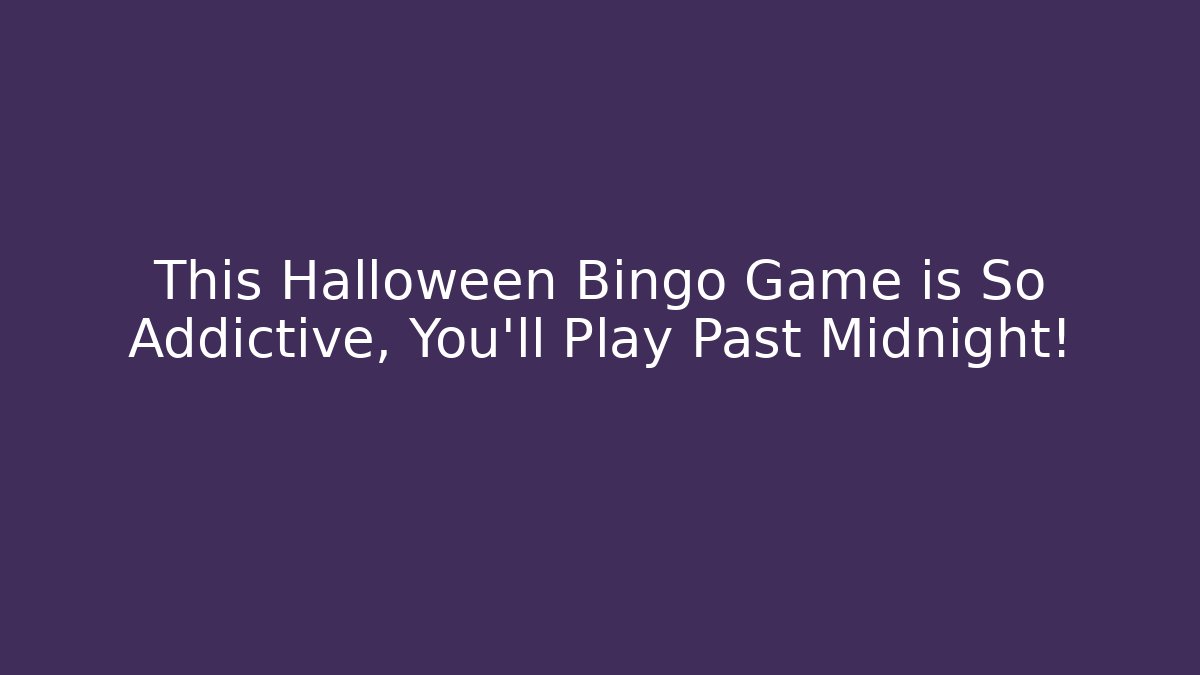 This Halloween Bingo Game is So Addictive, You'll Play Past Midnight!